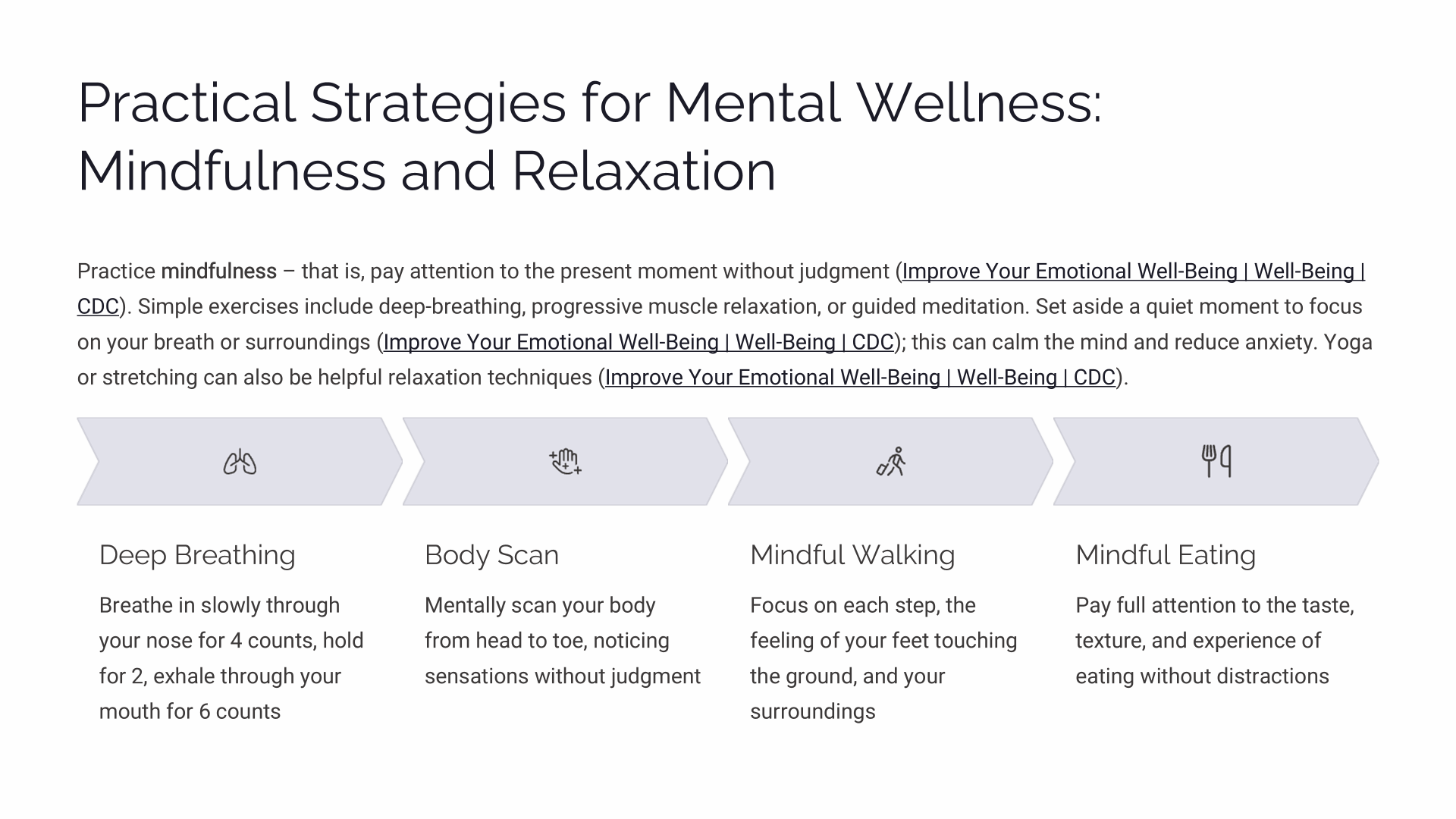 Practical Strategies for Mental Wellness: Mindfulness and Relaxation

Practice mindfulness – that is, pay attention to the present moment without judgment (Improve Your Emotional Well-Being | Well-Being | CDC). Simple exercises include deep-breathing, progressive muscle relaxation, or guided meditation. Set aside a quiet moment to focus on your breath or surroundings (Improve Your Emotional Well-Being | Well-Being | CDC); this can calm the mind and reduce anxiety. Yoga or stretching can also be helpful relaxation techniques (Improve Your Emotional Well-Being | Well-Being | CDC).

Deep Breathing

Breathe in slowly through your nose for 4 counts, hold for 2, exhale through your mouth for 6 counts

Body Scan

Mentally scan your body from head to toe, noticing sensations without judgment

Mindful Walking

Focus on each step, the feeling of your feet touching the ground, and your surroundings

Mindful Eating

Pay full attention to the taste, texture, and experience of eating without distractions